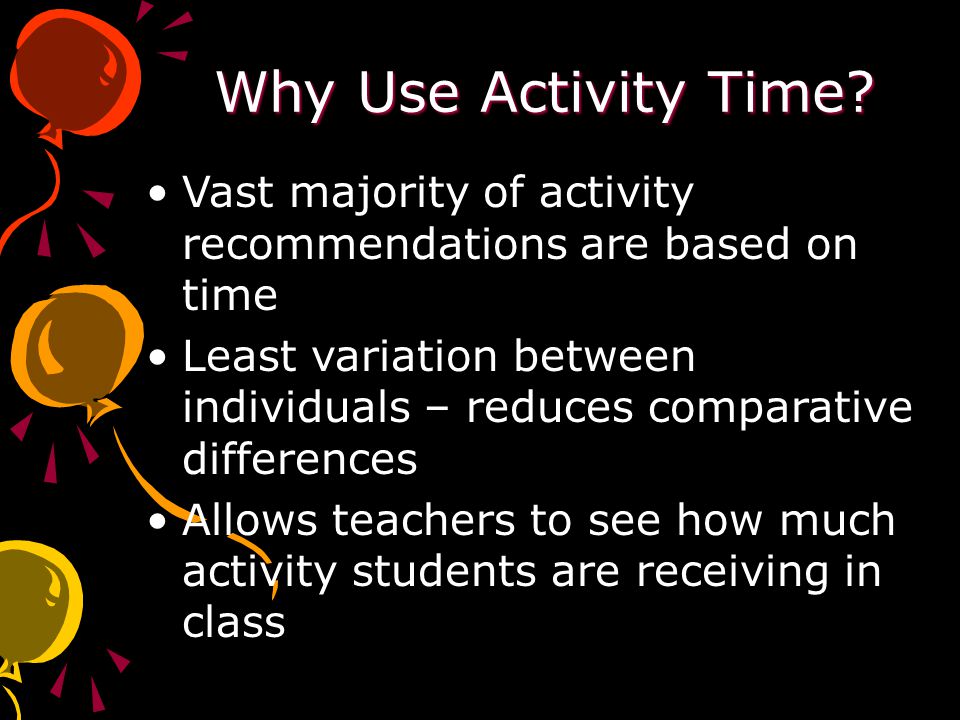 Why Use Activity Time?

• Vast majority of activity recommendations are based on time
• Least variation between individuals – reduces comparative differences
• Allows teachers to see how much activity students are receiving in class